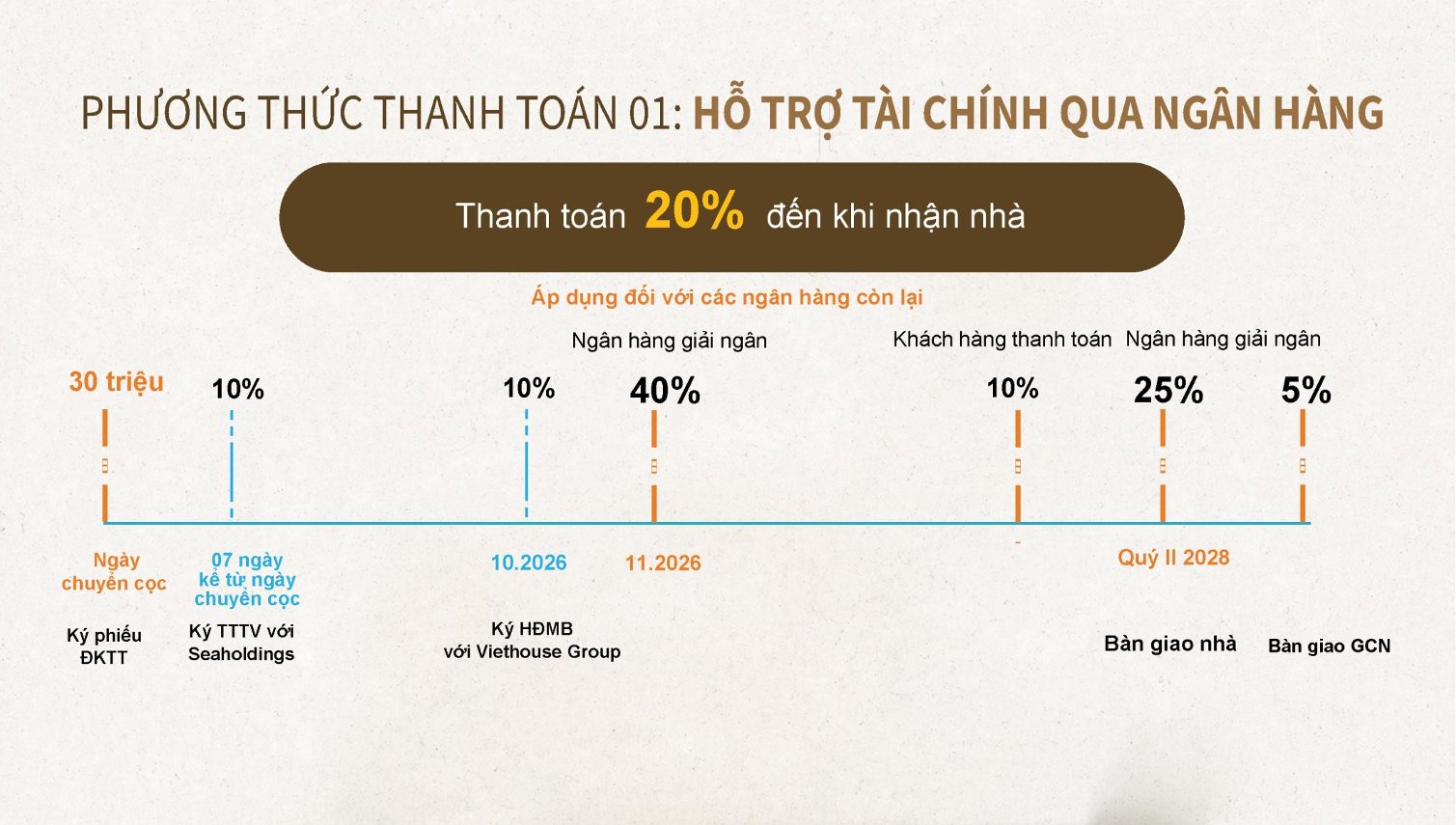 PHƯƠNG THỨC THANH TOÁN 01: HỖ TRỢ TÀI CHÍNH QUA NGÂN HÀNG

Thanh toán 20% đến khi nhận nhà

Áp dụng đối với các ngân hàng còn lại

Ngân hàng giải ngân

Khách hàng thanh toán

Ngân hàng giải ngân

30 triệu

10%

10%

40%

10%

25%

5%

Ngày chuyển cọc

07 ngày kể từ ngày chuyển cọc

10.2026

11.2026

Quý II 2028

Ký phiếu ĐKTT

Ký TTTV với Seaholdings

Ký HĐMB với Viethouse Group

Bàn giao nhà

Bàn giao GCN